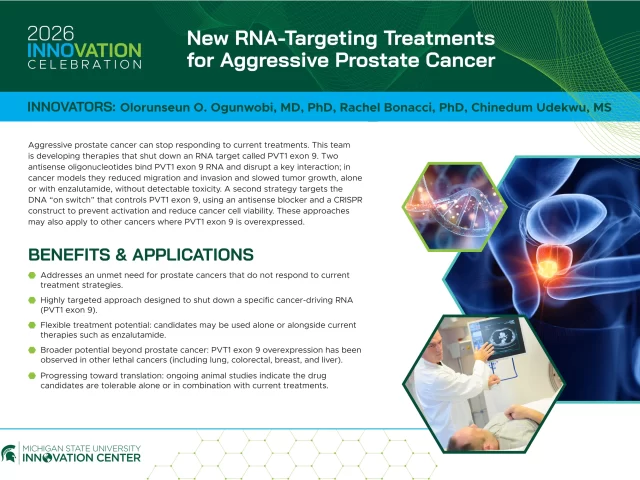 2026 INNOVATION CELEBRATION

New RNA-Targeting Treatments for Aggressive Prostate Cancer

INNOVATORS: Olorunseun O. Ogunwobi, MD, PhD, Rachel Bonacci, PhD, Chinedum Udekwu, MS

Aggressive prostate cancer can stop responding to current treatments. This team is developing therapies that shut down an RNA target called PVT1 exon 9. Two antisense oligonucleotides bind PVT1 exon 9 RNA and disrupt a key interaction; in cancer models they reduced migration and invasion and slowed tumor growth, alone or with enzalutamide, without detectable toxicity. A second strategy targets the DNA "on switch" that controls PVT1 exon 9, using an antisense blocker and a CRISPR construct to prevent activation and reduce cancer cell viability. These approaches may also apply to other cancers where PVT1 exon 9 is overexpressed.

BENEFITS & APPLICATIONS

Addresses an unmet need for prostate cancers that do not respond to current treatment strategies.

Highly targeted approach designed to shut down a specific cancer-driving RNA (PVT1 exon 9).

Flexible treatment potential: candidates may be used alone or alongside current therapies such as enzalutamide.

Broader potential beyond prostate cancer: PVT1 exon 9 overexpression has been observed in other lethal cancers (including lung, colorectal, breast, and liver).

Progressing toward translation: ongoing animal studies indicate the drug candidates are tolerable alone or in combination with current treatments.

MICHIGAN STATE UNIVERSITY
INNOVATION CENTER